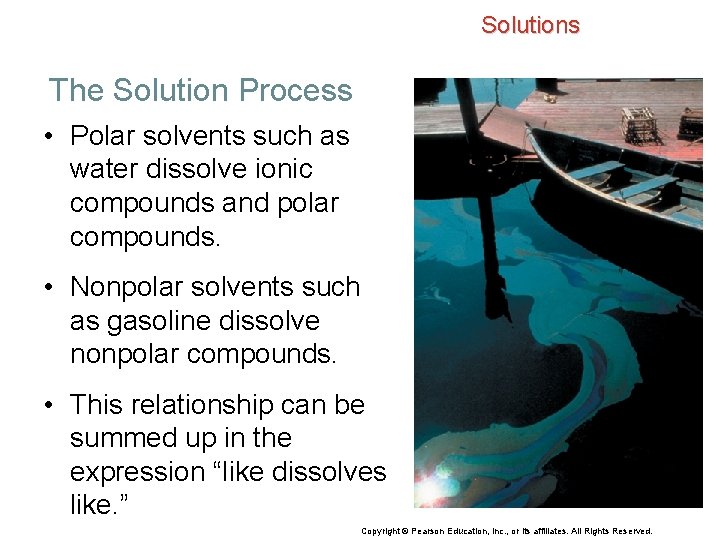 Solutions

The Solution Process

• Polar solvents such as water dissolve ionic compounds and polar compounds.

• Nonpolar solvents such as gasoline dissolve nonpolar compounds.

• This relationship can be summed up in the expression “like dissolves like.”

Copyright © Pearson Education, Inc., or its affiliates. All Rights Reserved.